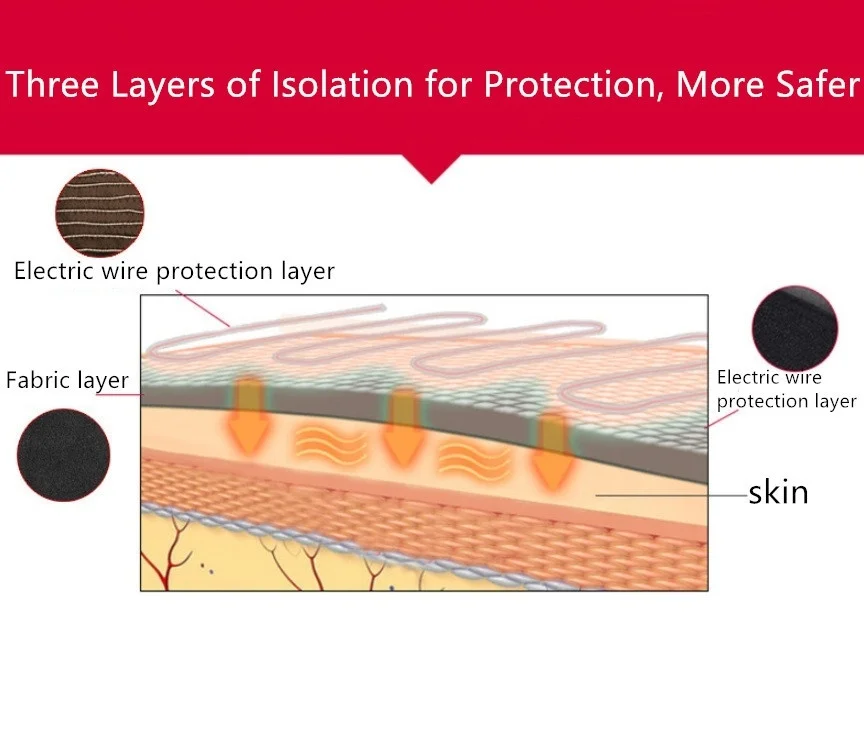 Three Layers of Isolation for Protection, More Safer

Electric wire protection layer

Fabric layer

Electric wire protection layer

skin